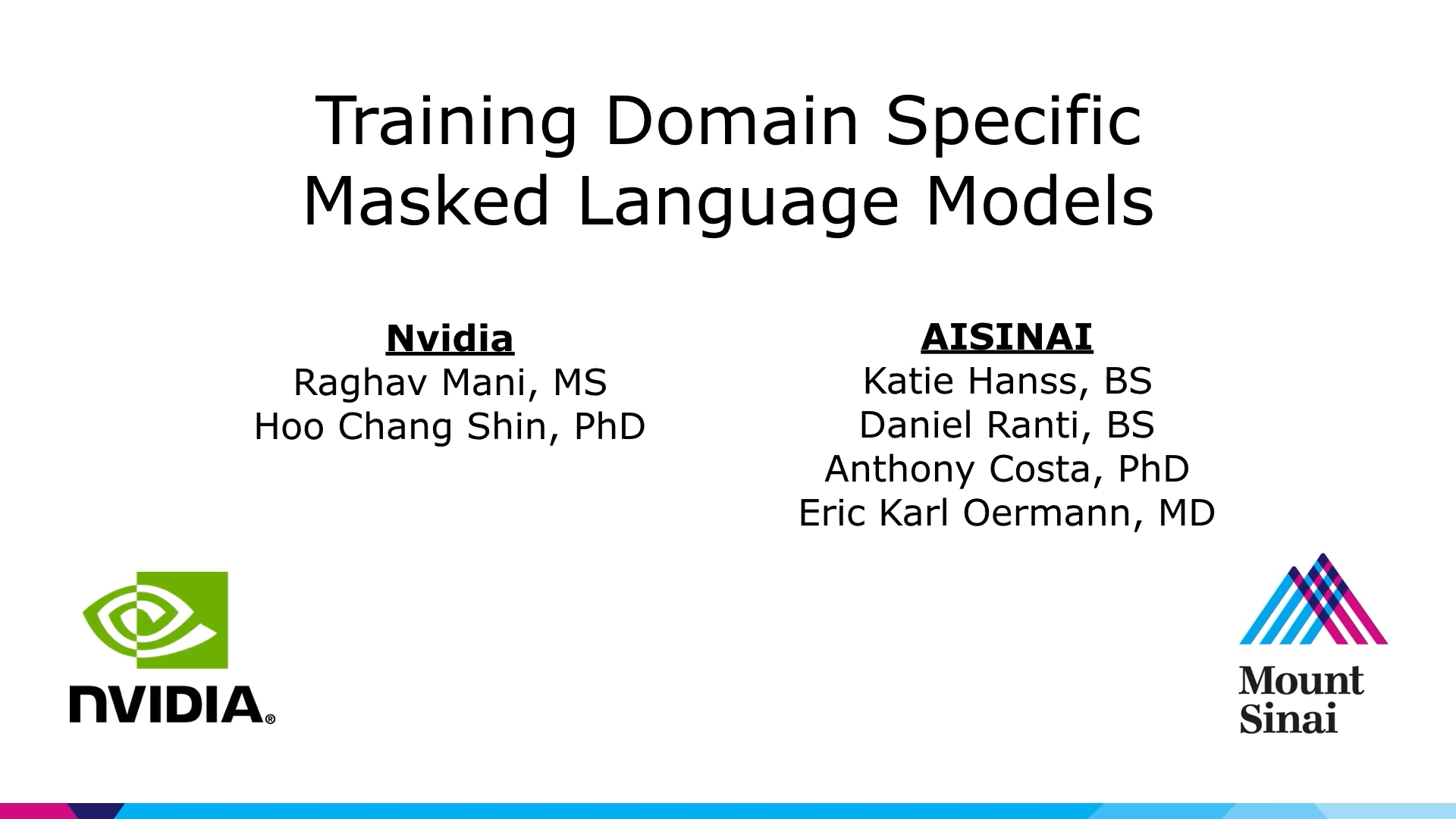 Training Domain Specific Masked Language Models

Nvidia
Raghav Mani, MS
Hoo Chang Shin, PhD

AISINAI
Katie Hanss, BS
Daniel Ranti, BS
Anthony Costa, PhD
Eric Karl Oermann, MD

NVIDIA®

Mount Sinai